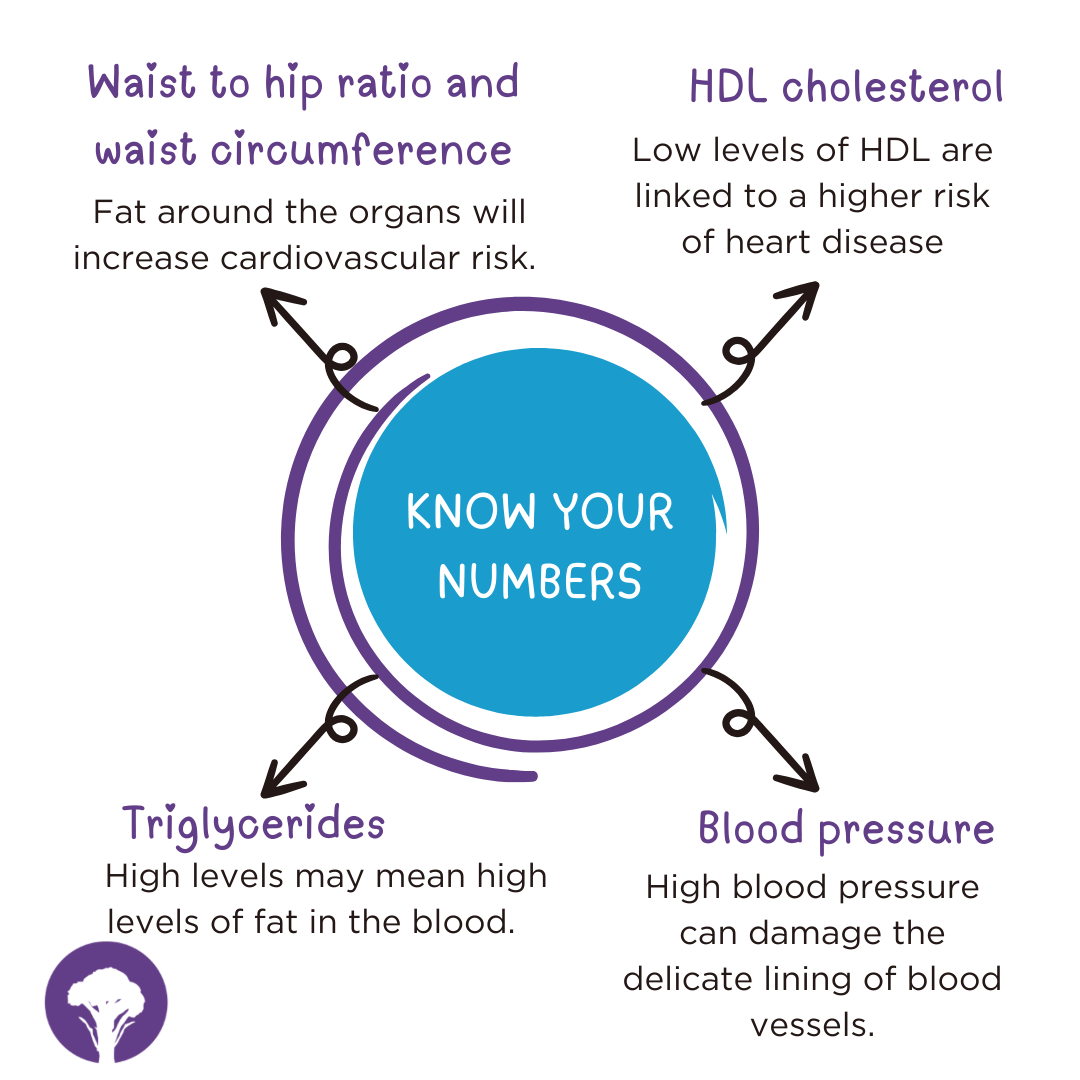 Waist to hip ratio and waist circumference

Fat around the organs will increase cardiovascular risk.

HDL cholesterol

Low levels of HDL are linked to a higher risk of heart disease

KNOW YOUR NUMBERS

Triglycerides

High levels may mean high levels of fat in the blood.

Blood pressure

High blood pressure can damage the delicate lining of blood vessels.